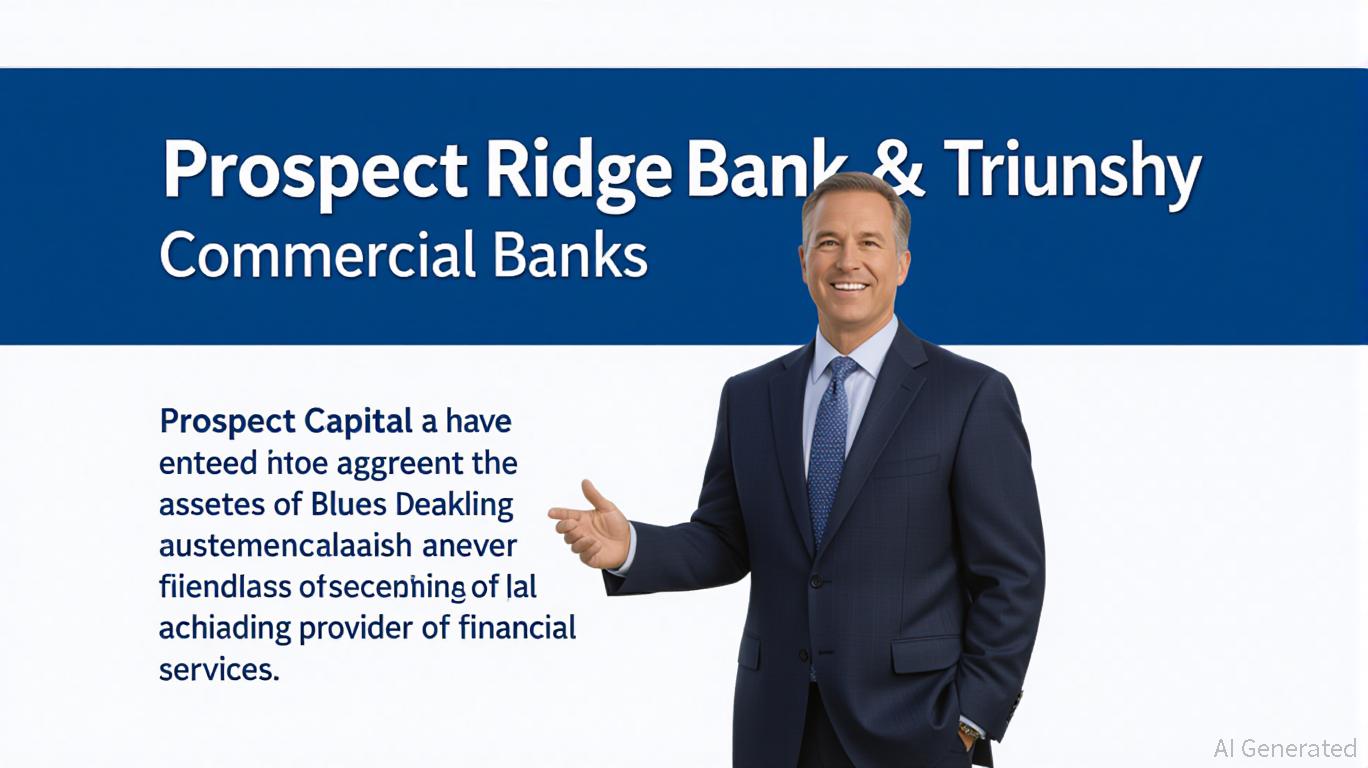 Prospect Ridge Bank & Triunshy
Commercial Banks

Prospect Capital a have enteed intoe aggreent the assetes of Blues Deakling austemencalaaish anever fiiendlass ofsecenhing of lal achiading provider of financial services.

AI Generated